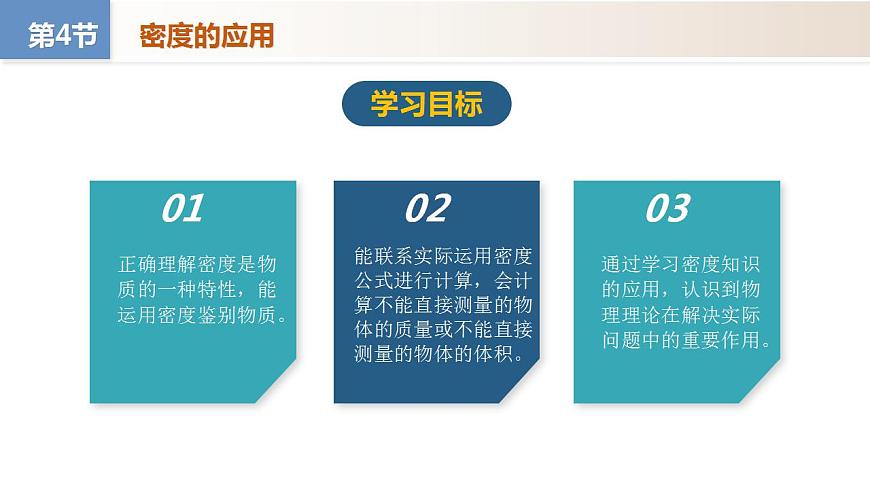 第4节 密度的应用

学习目标

01

正确理解密度是物质的一种特性，能运用密度鉴别物质。

02

能联系实际运用密度公式进行计算，会计算不能直接测量的物体的质量或不能直接测量的物体的体积。

03

通过学习密度知识的应用，认识到物理理论在解决实际问题中的重要作用。